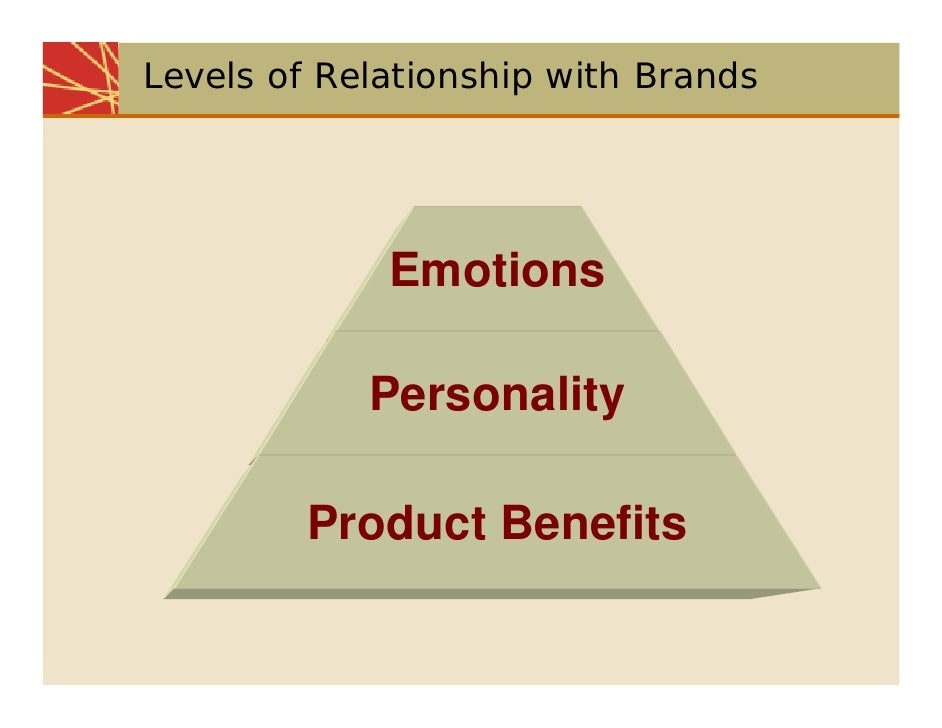 Levels of Relationship with Brands

Emotions

Personality

Product Benefits